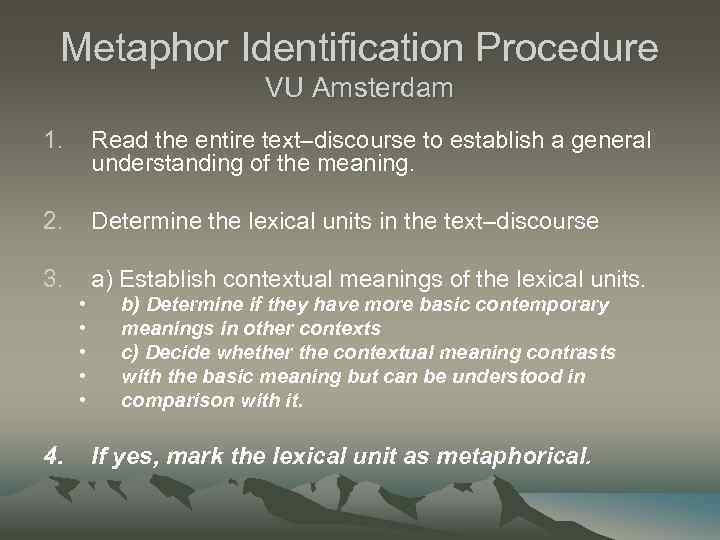 Metaphor Identification Procedure
VU Amsterdam

1. Read the entire text–discourse to establish a general understanding of the meaning.

2. Determine the lexical units in the text–discourse

3. a) Establish contextual meanings of the lexical units.
• b) Determine if they have more basic contemporary
• meanings in other contexts
• c) Decide whether the contextual meaning contrasts
• with the basic meaning but can be understood in
• comparison with it.

4. If yes, mark the lexical unit as metaphorical.